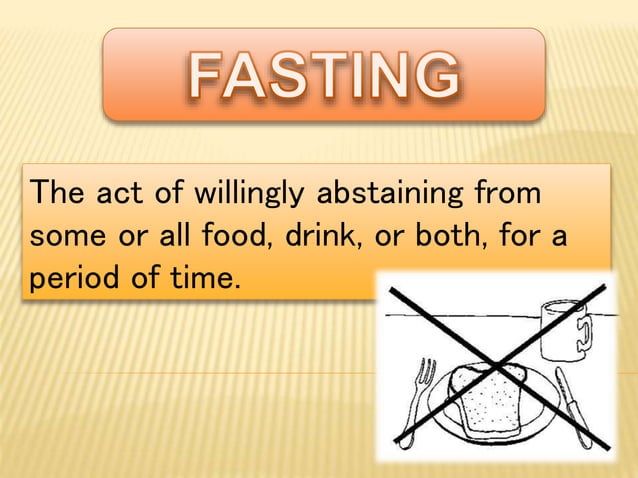 FASTING

The act of willingly abstaining from some or all food, drink, or both, for a period of time.